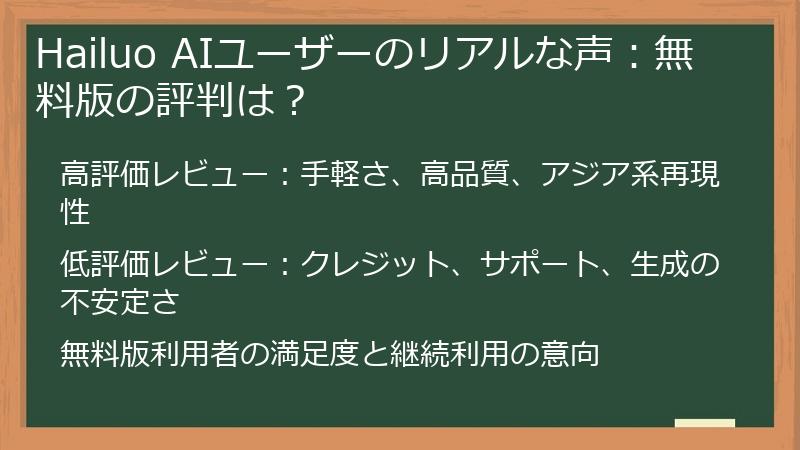 Hailuo AIユーザーのリアルな声：無料版の評判は？

高評価レビュー：手軽さ、高品質、アジア系再現性

低評価レビュー：クレジット、サポート、生成の不安定さ

無料版利用者の満足度と継続利用の意向